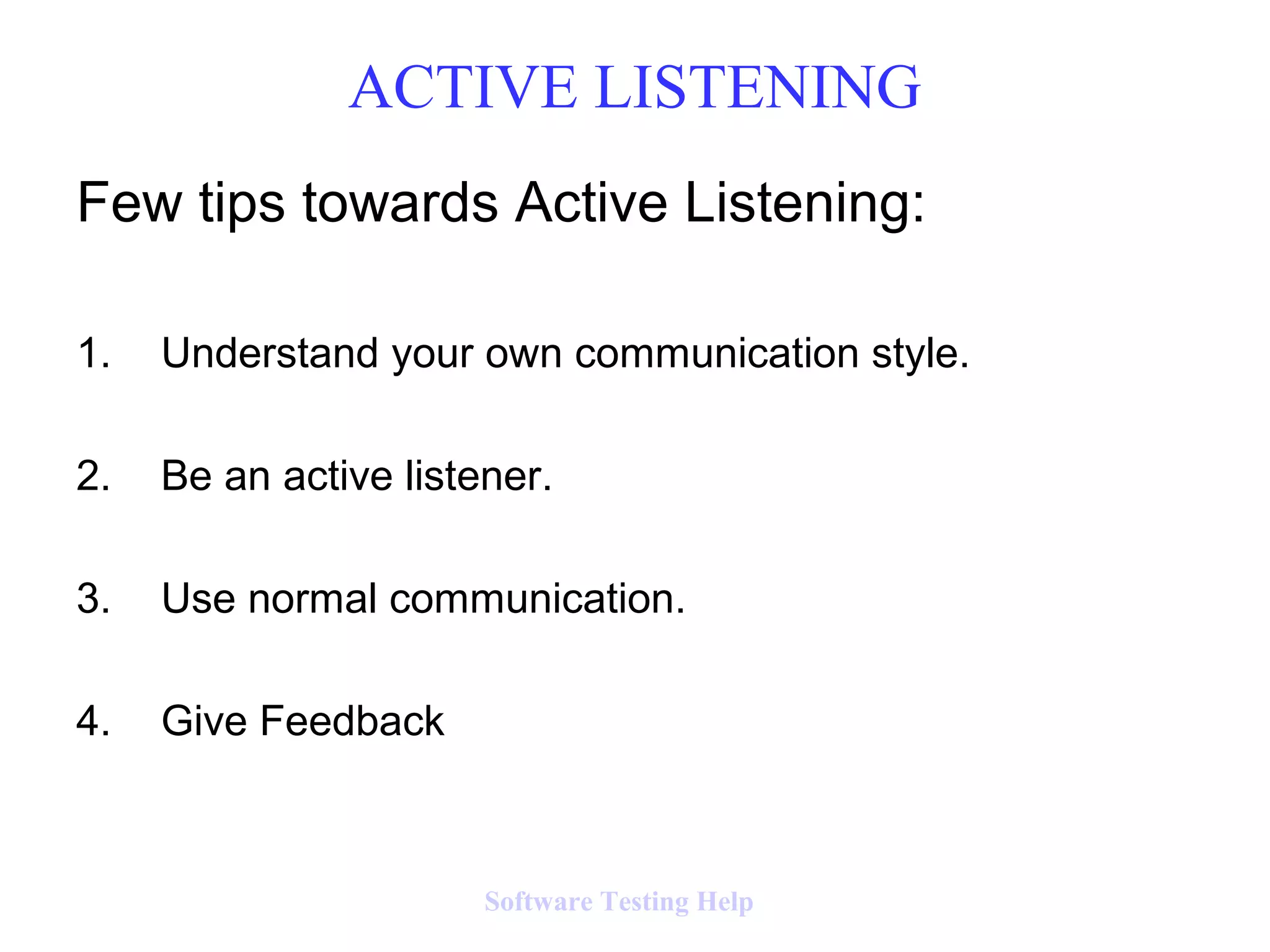 ACTIVE LISTENING

Few tips towards Active Listening:

1. Understand your own communication style.

2. Be an active listener.

3. Use normal communication.

4. Give Feedback

Software Testing Help